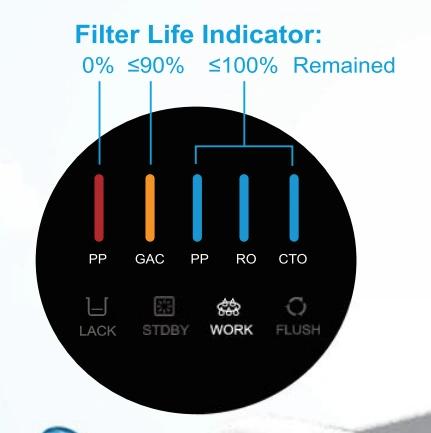 Filter Life Indicator:
0% ≤90% ≤100% Remained

PP GAC PP RO CTO

LACK STDBY WORK FLUSH